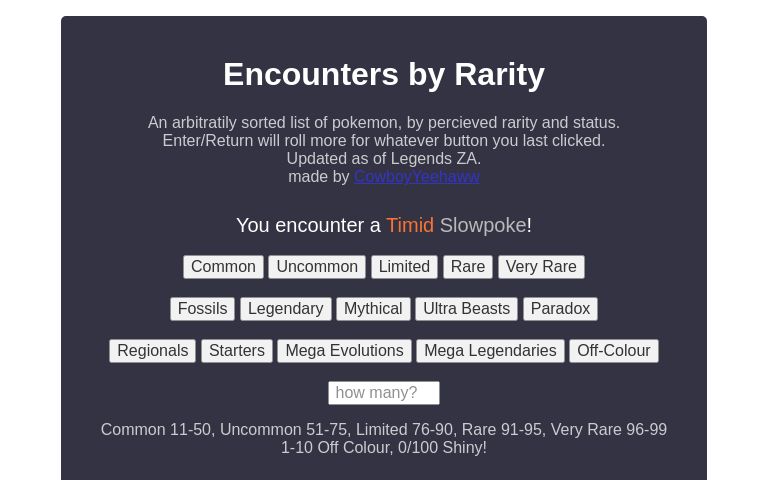 Encounters by Rarity

An arbitratily sorted list of pokemon, by percieved rarity and status.
Enter/Return will roll more for whatever button you last clicked.
Updated as of Legends ZA.
made by CowboyYeehaww

You encounter a Timid Slowpoke!

Common Uncommon Limited Rare Very Rare

Fossils Legendary Mythical Ultra Beasts Paradox

Regionals Starters Mega Evolutions Mega Legendaries Off-Colour

how many?

Common 11-50, Uncommon 51-75, Limited 76-90, Rare 91-95, Very Rare 96-99
1-10 Off Colour, 0/100 Shiny!